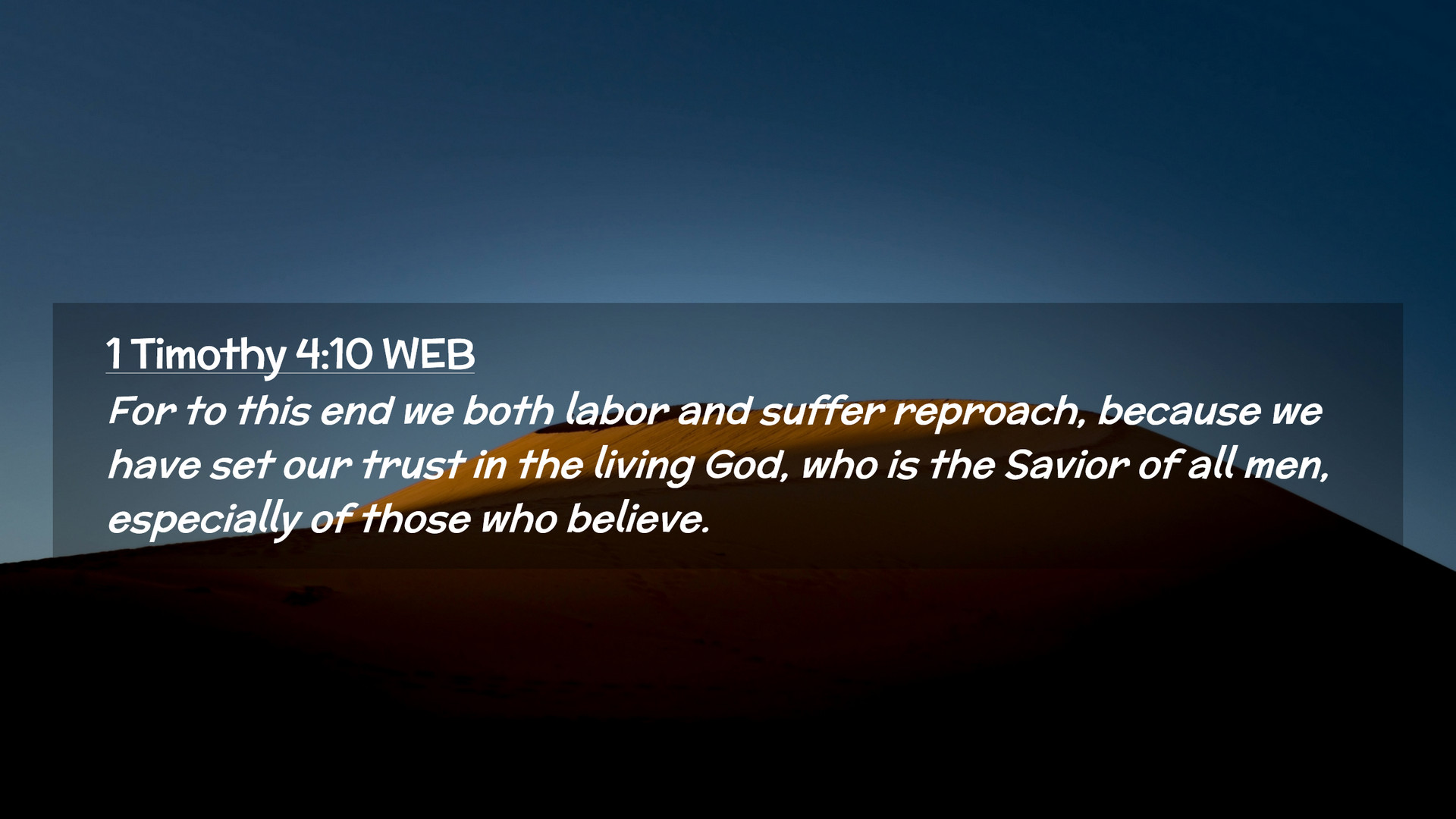 1 Timothy 4:10 WEB

For to this end we both labor and suffer reproach, because we have set our trust in the living God, who is the Savior of all men, especially of those who believe.